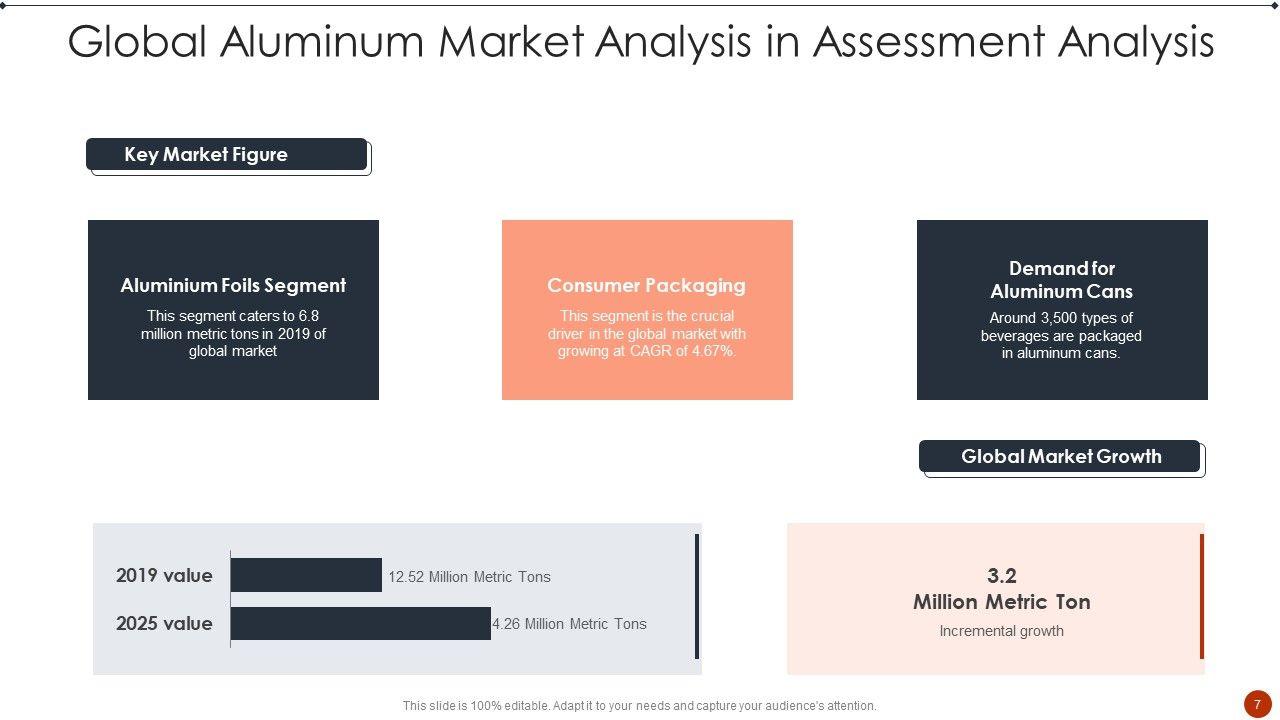 Global Aluminum Market Analysis in Assessment Analysis

Key Market Figure

Aluminium Foils Segment

This segment caters to 6.8 million metric tons in 2019 of global market

Consumer Packaging

This segment is the crucial driver in the global market with growing at CAGR of 4.67%

Demand for Aluminum Cans

Around 3,500 types of beverages are packaged in aluminum cans.

Global Market Growth

2019 value 12.52 Million Metric Tons

2025 value 4.26 Million Metric Tons

3.2
Million Metric Ton
Incremental growth

This slide is 100% editable. Adapt it to your needs and capture your audience's attention.

7